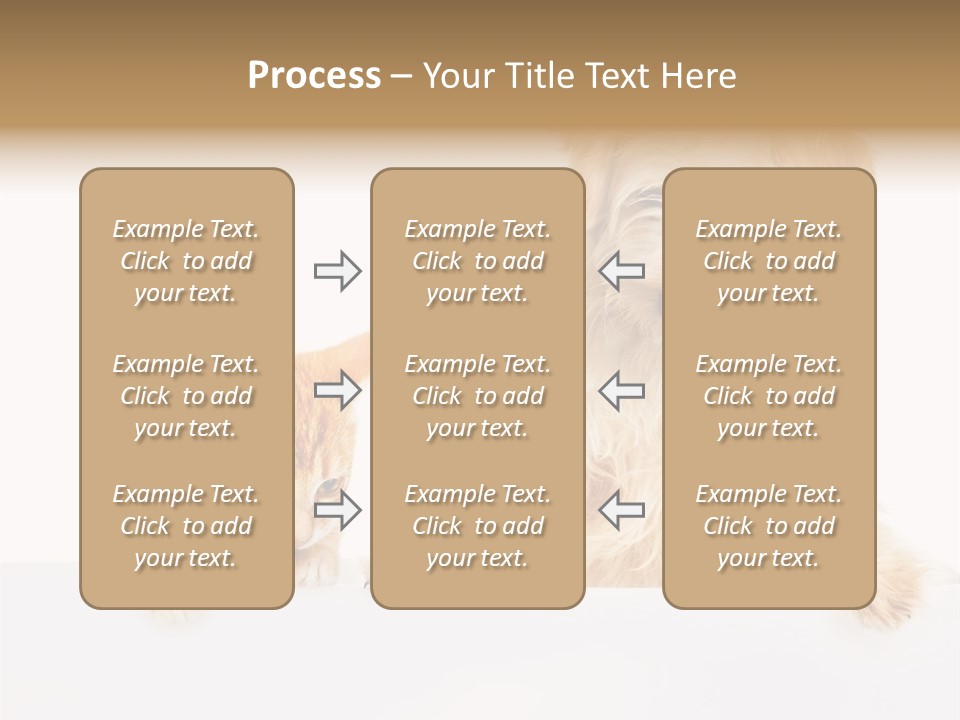 Process – Your Title Text Here

Example Text. Click to add your text.

Example Text. Click to add your text.

Example Text. Click to add your text.

Example Text. Click to add your text.

Example Text. Click to add your text.

Example Text. Click to add your text.

Example Text. Click to add your text.

Example Text. Click to add your text.

Example Text. Click to add your text.